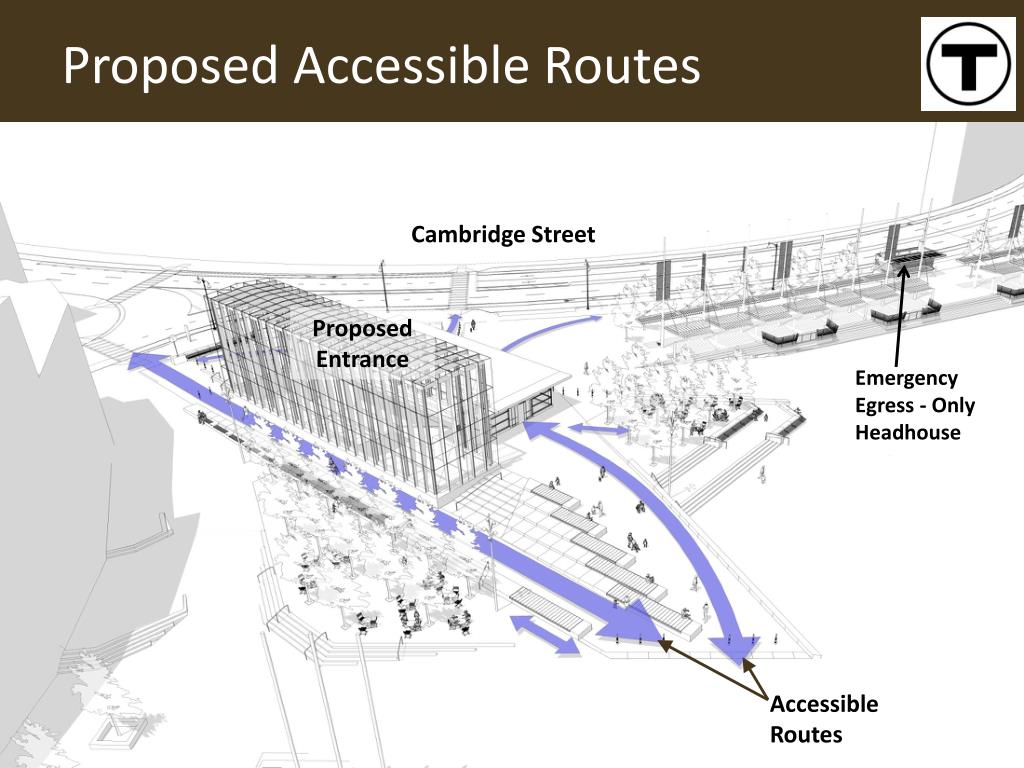 Proposed Accessible Routes

T

Cambridge Street

Proposed Entrance

Emergency Egress - Only Headhouse

Accessible Routes